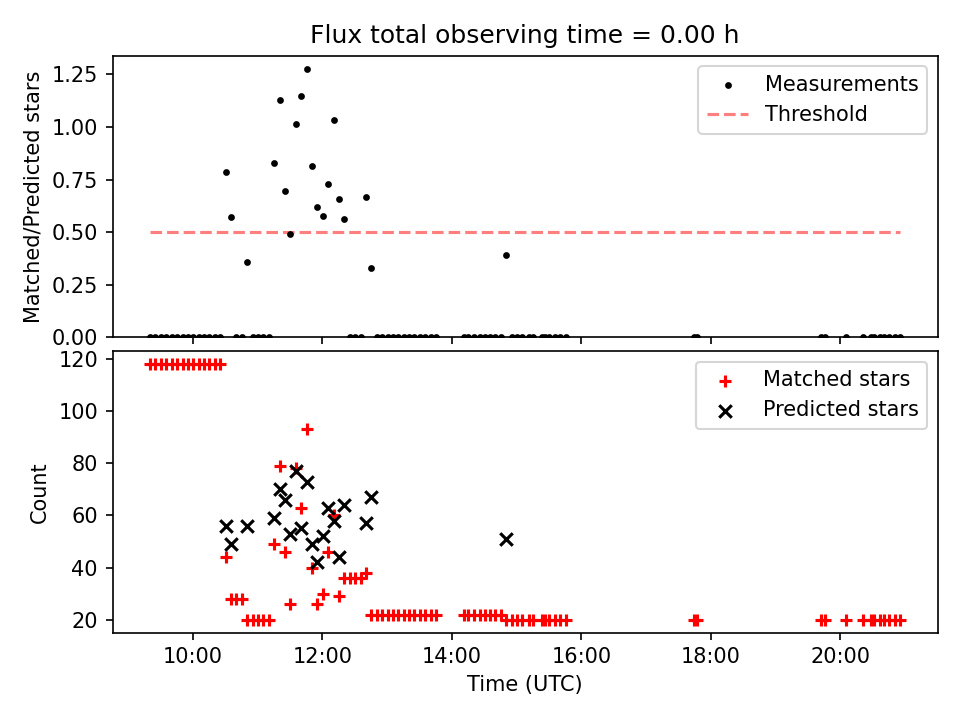 Flux total observing time = 0.00 h

Matched/Predicted stars

1.25
1.00
0.75
0.50
0.25
0.00

Measurements
Threshold

Count

120
100
80
60
40
20

Matched stars
Predicted stars

10:00
12:00
14:00
16:00
18:00
20:00

Time (UTC)